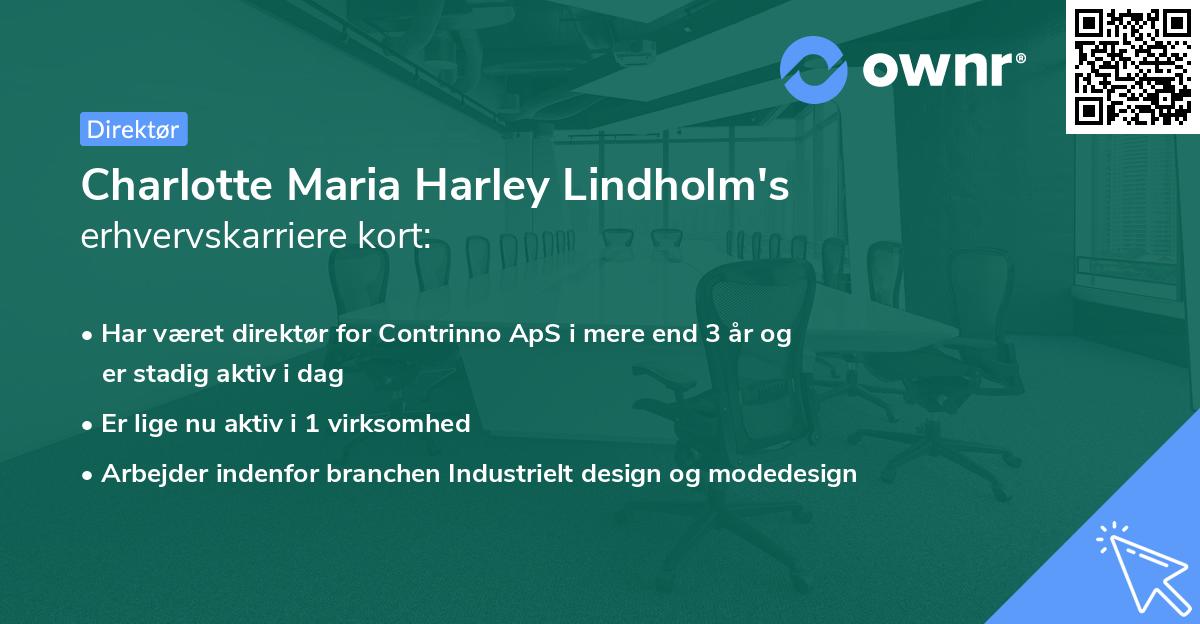 ownr®

Direktør

Charlotte Maria Harley Lindholm's
erhvervskarriere kort:

• Har været direktør for Contrinno ApS i mere end 3 år og er stadig aktiv i dag
• Er lige nu aktiv i 1 virksomhed
• Arbejder indenfor branchen Industrielt design og modedesign